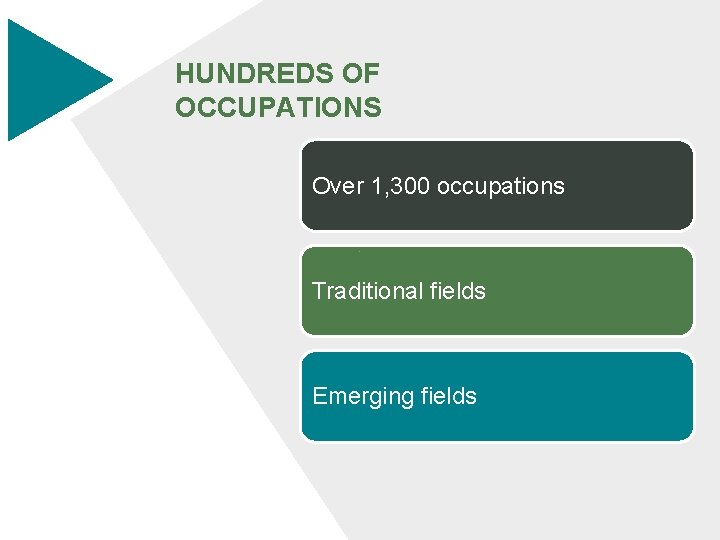 HUNDREDS OF OCCUPATIONS

Over 1,300 occupations

Traditional fields

Emerging fields